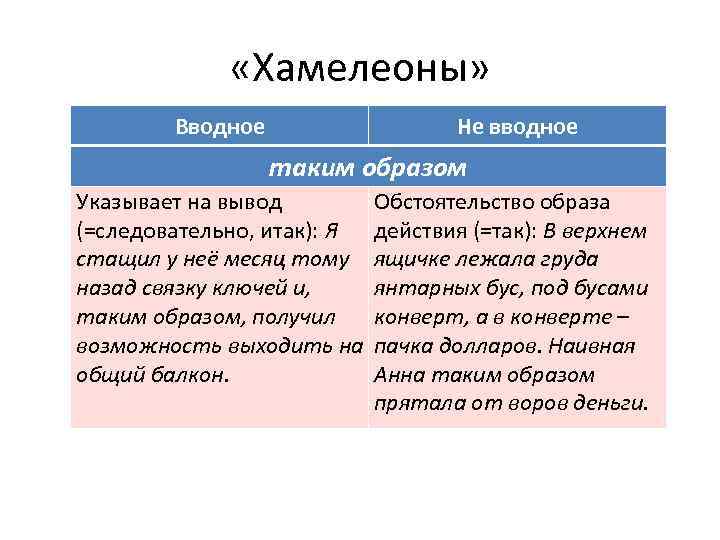 «Хамелеоны»

| Вводное | Не вводное |
|---|---|
| таким образом | |
| Указывает на вывод (=следовательно, итак): Я стащил у неё месяц тому назад связку ключей и, таким образом, получил возможность выходить на общий балкон. | Обстоятельство образа действия (=так): В верхнем ящичке лежала груда янтарных бус, под бусами конверт, а в конверте – пачка долларов. Наивная Анна таким образом прятала от воров деньги. |